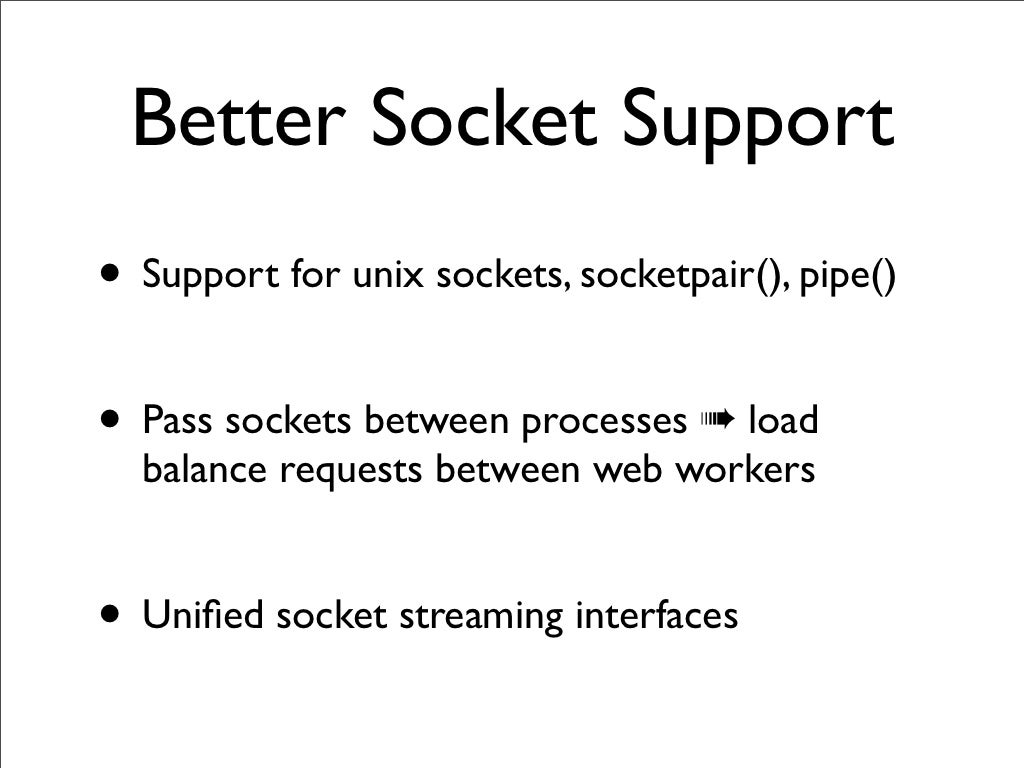 Better Socket Support

• Support for unix sockets, socketpair(), pipe()

• Pass sockets between processes ➠ load balance requests between web workers

• Unified socket streaming interfaces